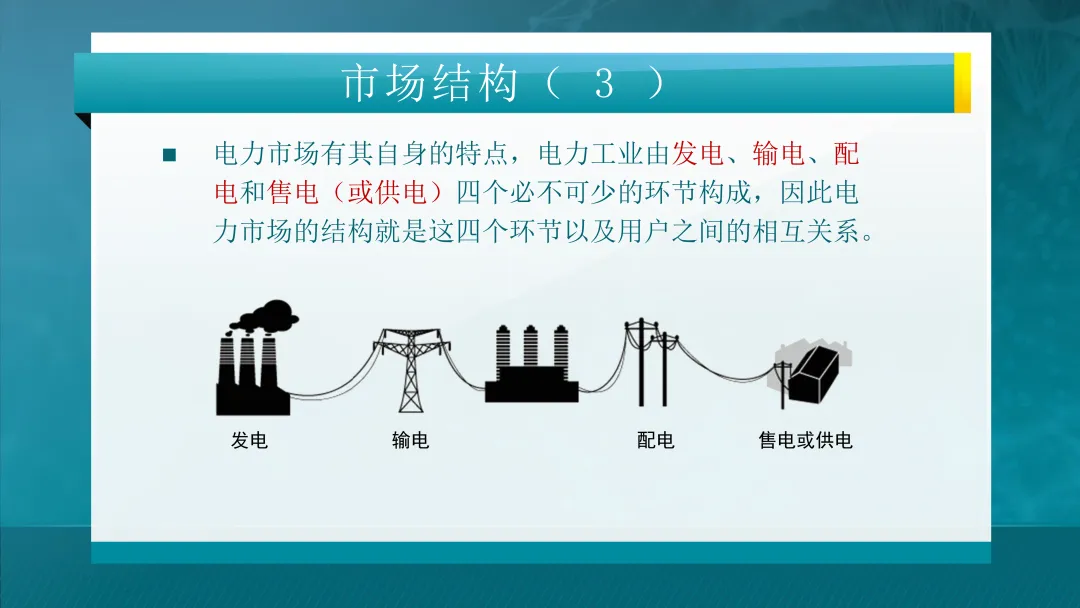 市场结构（ 3 ）

■ 电力市场有其自身的特点，电力工业由发电、输电、配电和售电（或供电）四个必不可少的环节构成，因此电力市场的结构就是这四个环节以及用户之间的相互关系。

发电
输电
配电
售电或供电